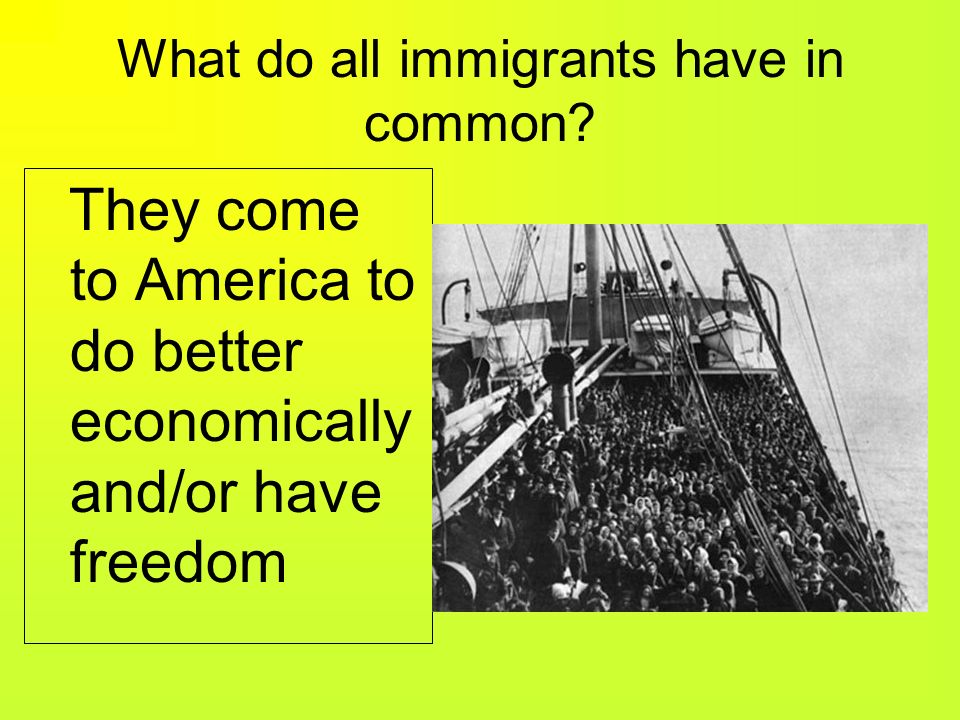 What do all immigrants have in common?

They come to America to do better economically and/or have freedom